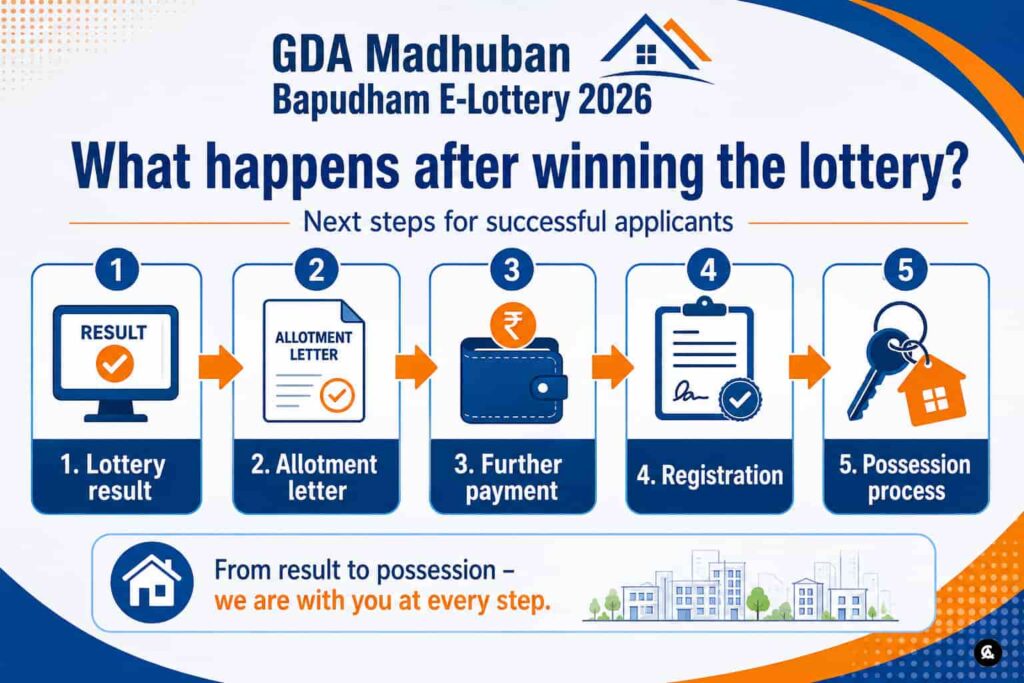 GDA Madhuban
Bapudham E-Lottery 2026

What happens after winning the lottery?

Next steps for successful applicants

1
RESULT
1. Lottery result

2
ALLOTMENT LETTER
2. Allotment letter

3
₹
3. Further payment

4
4. Registration

5
5. Possession process

From result to possession – we are with you at every step.